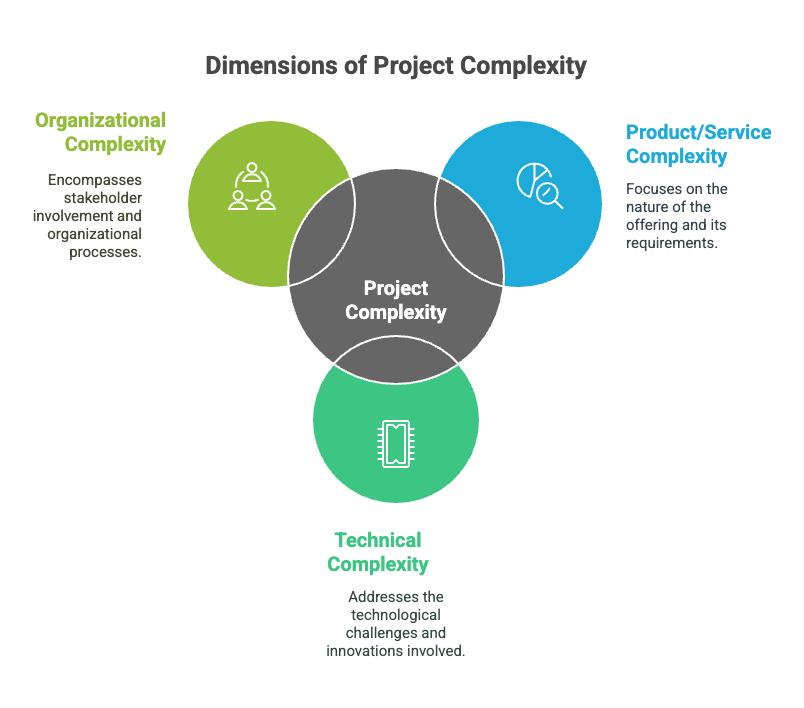 Dimensions of Project Complexity

Organizational Complexity

Encompasses stakeholder involvement and organizational processes.

Product/Service Complexity

Focuses on the nature of the offering and its requirements.

Project Complexity

Technical Complexity

Addresses the technological challenges and innovations involved.